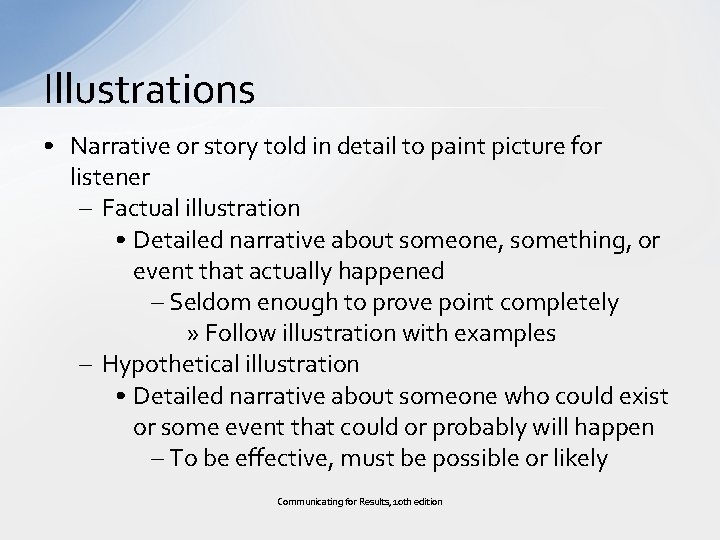 Illustrations

• Narrative or story told in detail to paint picture for listener
– Factual illustration
• Detailed narrative about someone, something, or event that actually happened
– Seldom enough to prove point completely
» Follow illustration with examples
– Hypothetical illustration
• Detailed narrative about someone who could exist or some event that could or probably will happen
– To be effective, must be possible or likely

Communicating for Results, 10th edition